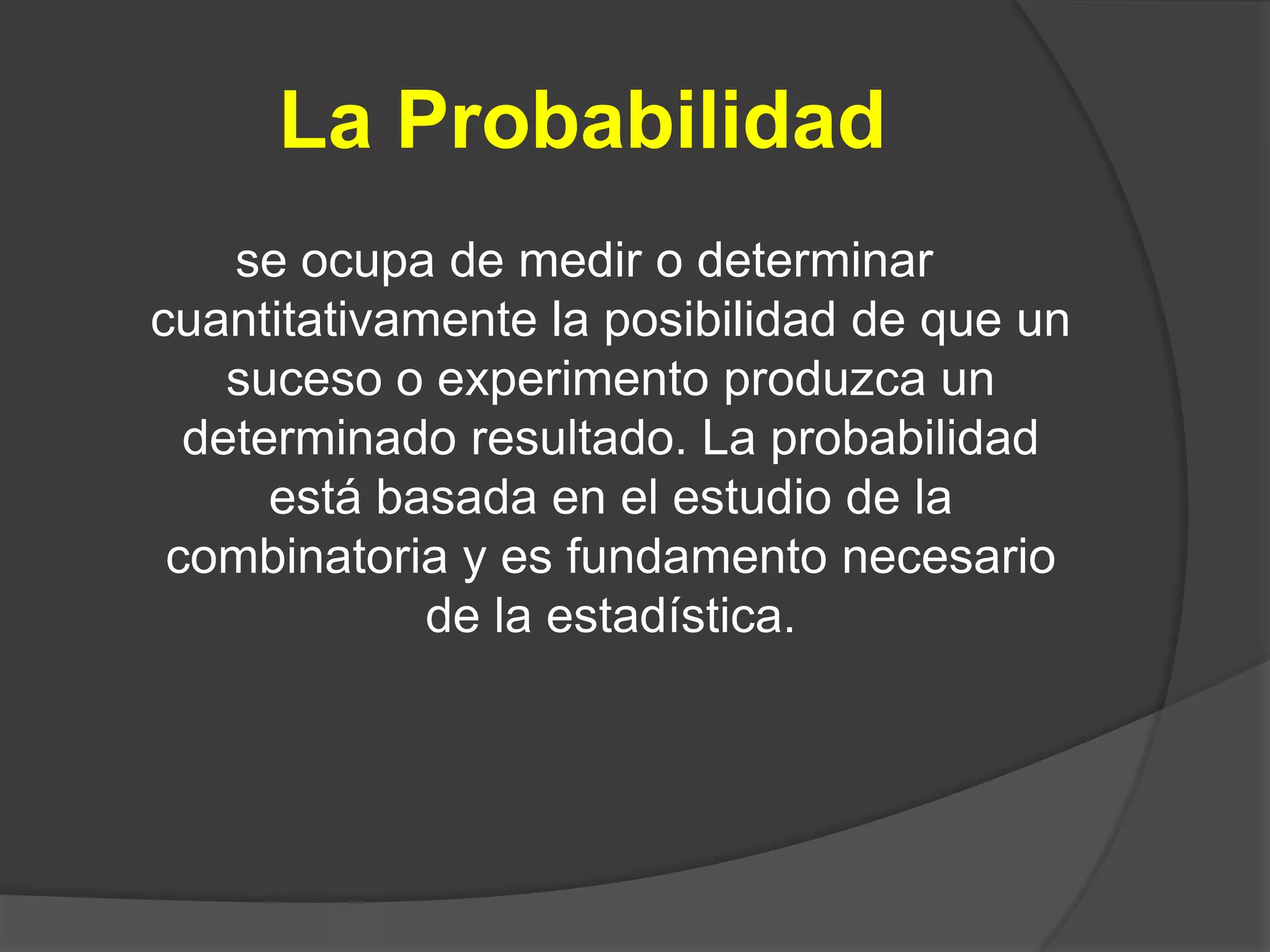 La Probabilidad

se ocupa de medir o determinar cuantitativamente la posibilidad de que un suceso o experimento produzca un determinado resultado. La probabilidad está basada en el estudio de la combinatoria y es fundamento necesario de la estadística.